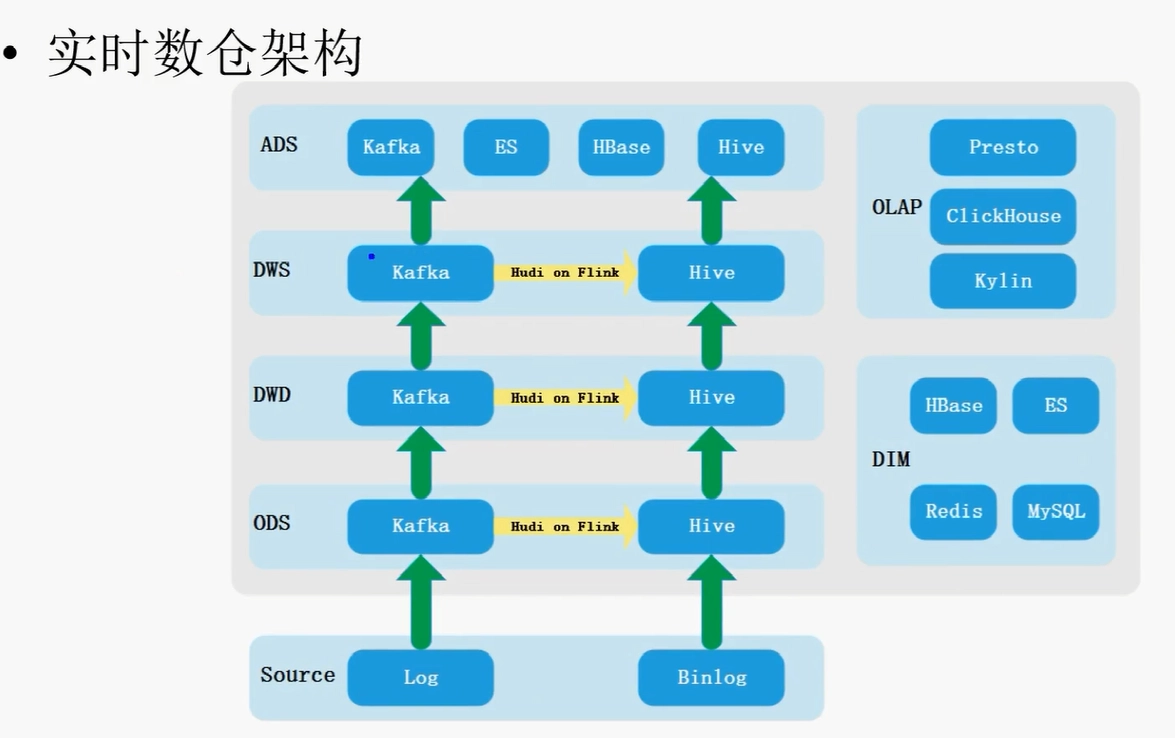 • 实时数仓架构

ADS
Kafka
ES
HBase
Hive

DWS
Kafka
Hudi on Flink
Hive

DWD
Kafka
Hudi on Flink
Hive

ODS
Kafka
Hudi on Flink
Hive

Source
Log
Binlog

OLAP
Presto
ClickHouse
Kylin

DIM
HBase
ES
Redis
MySQL